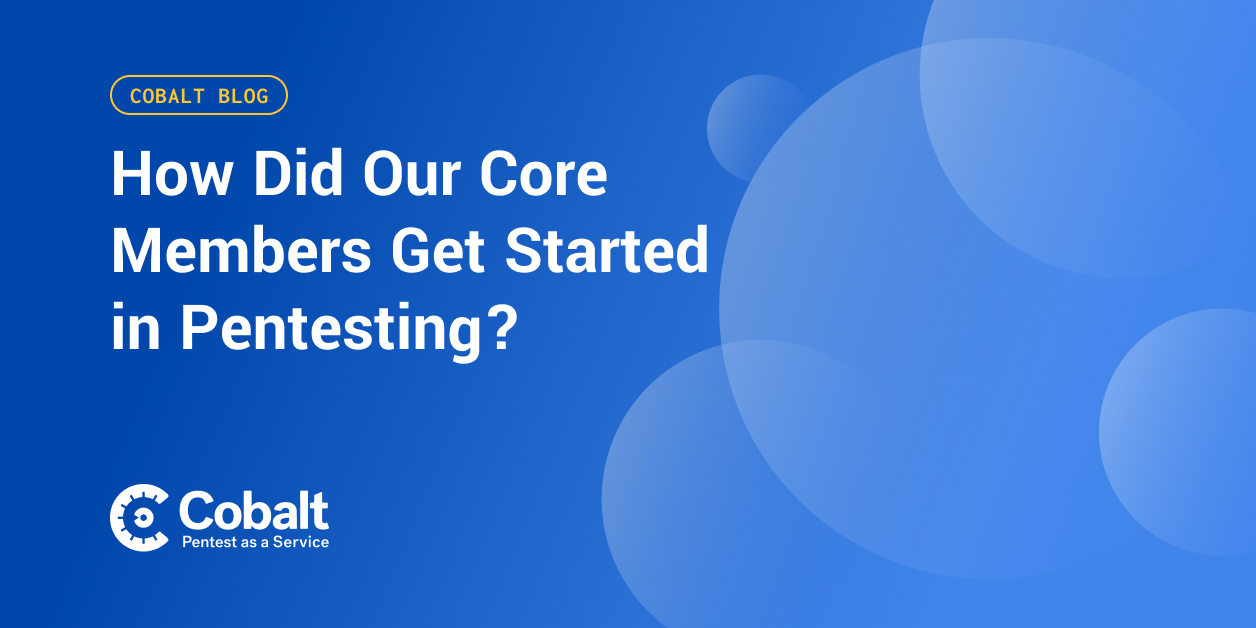 COBALT BLOG

How Did Our Core Members Get Started in Pentesting?

Cobalt
Pentest as a Service